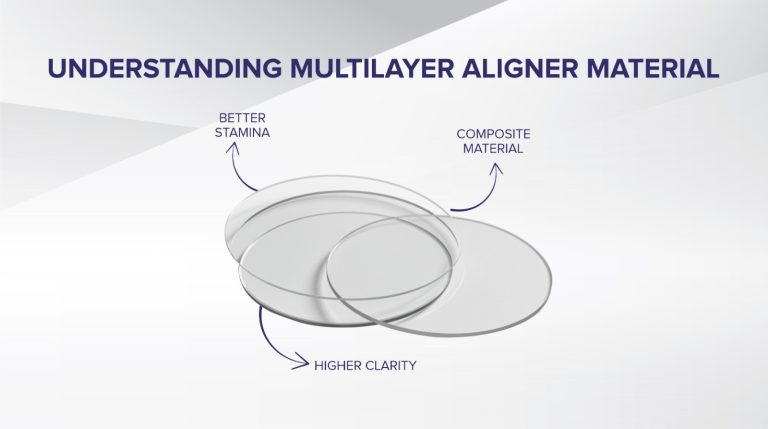 UNDERSTANDING MULTILAYER ALIGNER MATERIAL

BETTER STAMINA

COMPOSITE MATERIAL

HIGHER CLARITY